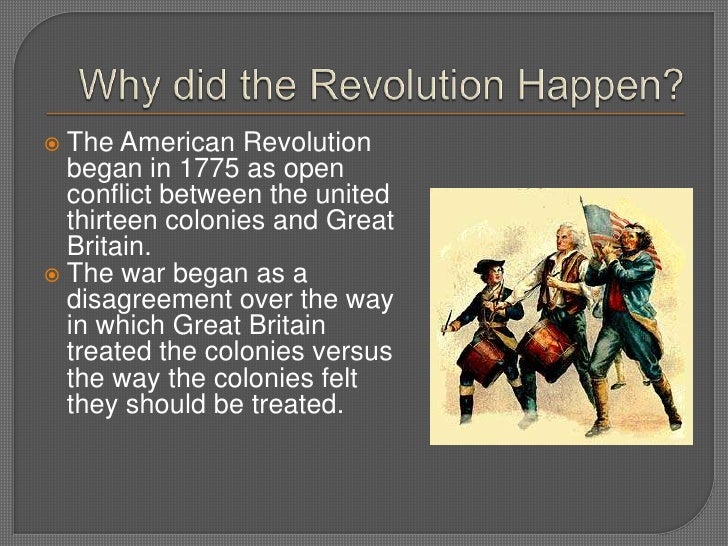 Why did the Revolution Happen?

The American Revolution began in 1775 as open conflict between the united thirteen colonies and Great Britain.

The war began as a disagreement over the way in which Great Britain treated the colonies versus the way the colonies felt they should be treated.